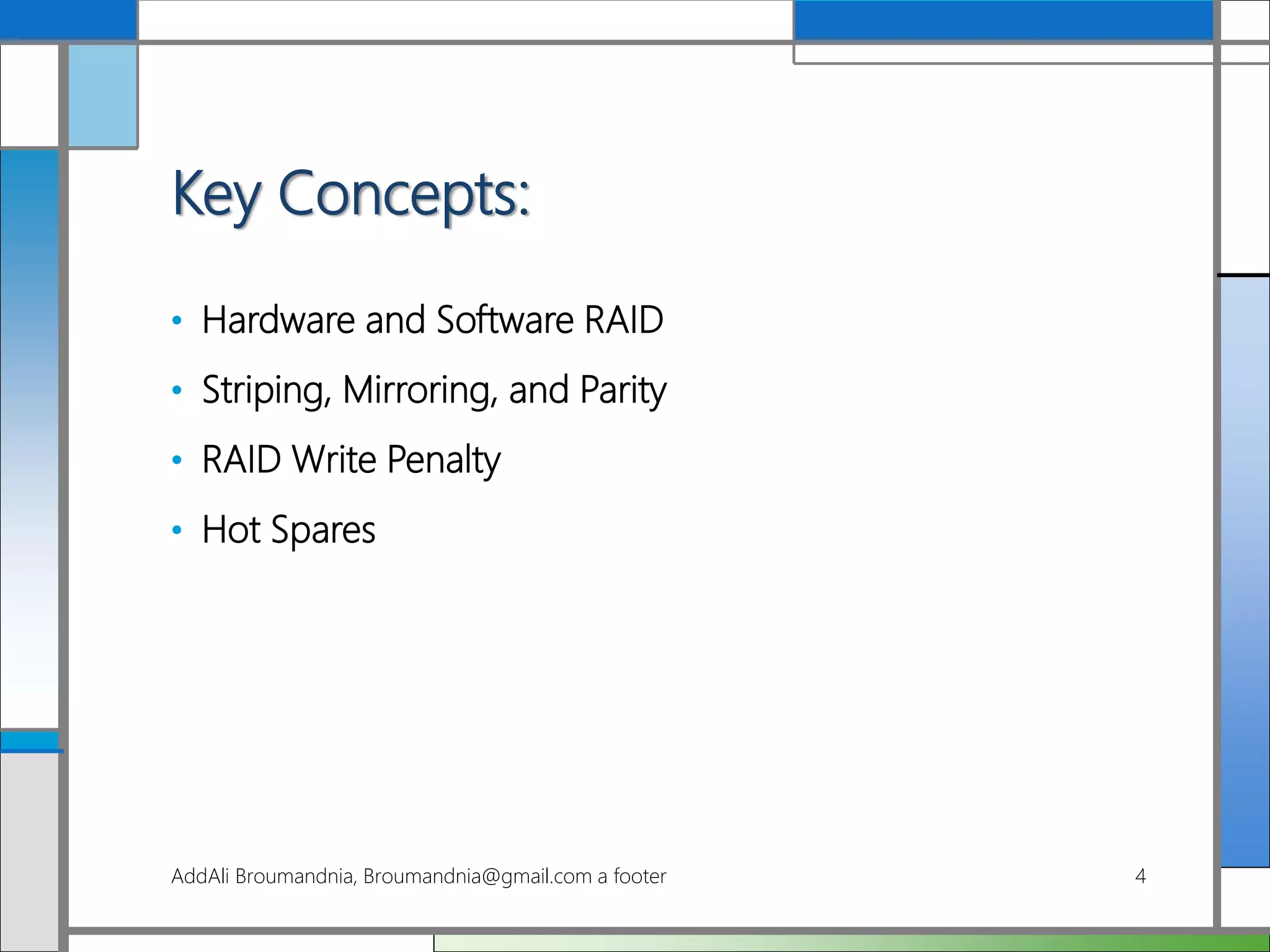 Key Concepts:

• Hardware and Software RAID
• Striping, Mirroring, and Parity
• RAID Write Penalty
• Hot Spares

AddAli Broumandnia, Broumandnia@gmail.com a footer

4